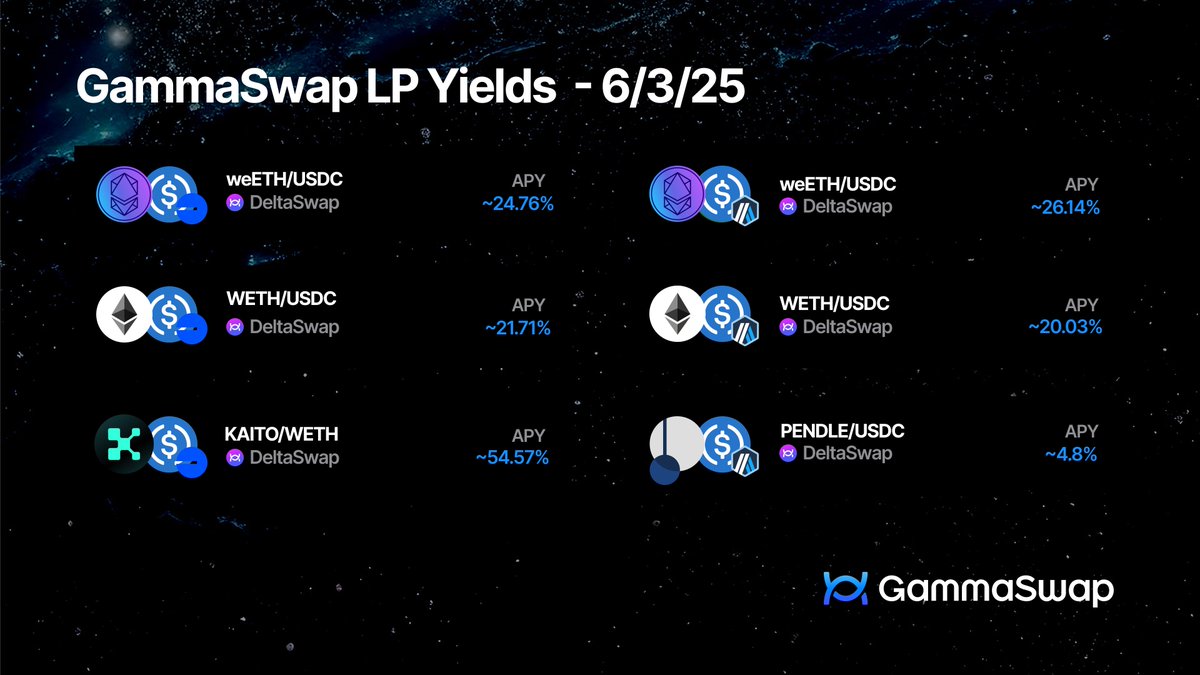 GammaSwap LP Yields - 6/3/25

weETH/USDC
DeltaSwap
APY
~24.76%

WETH/USDC
DeltaSwap
APY
~21.71%

KAITO/WETH
DeltaSwap
APY
~54.57%

weETH/USDC
DeltaSwap
APY
~26.14%

WETH/USDC
DeltaSwap
APY
~20.03%

PENDLE/USDC
DeltaSwap
APY
~4.8%

GammaSwap